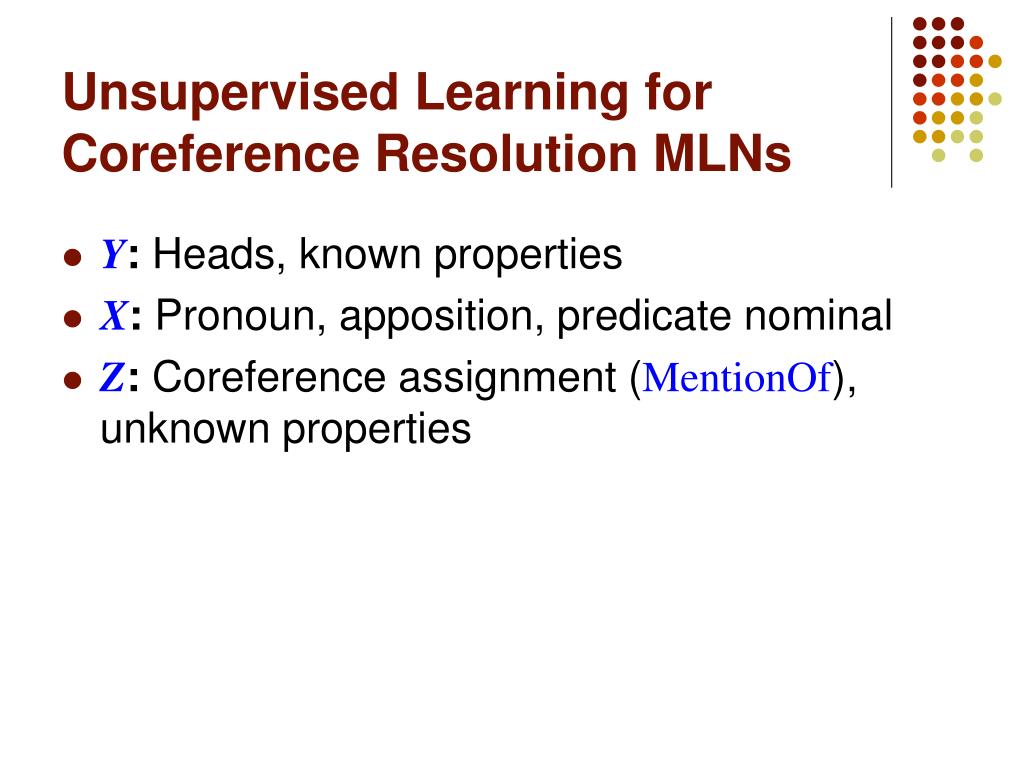 Unsupervised Learning for Coreference Resolution MLNs

- $Y$: Heads, known properties
- $X$: Pronoun, apposition, predicate nominal
- $Z$: Coreference assignment (MentionOf), unknown properties